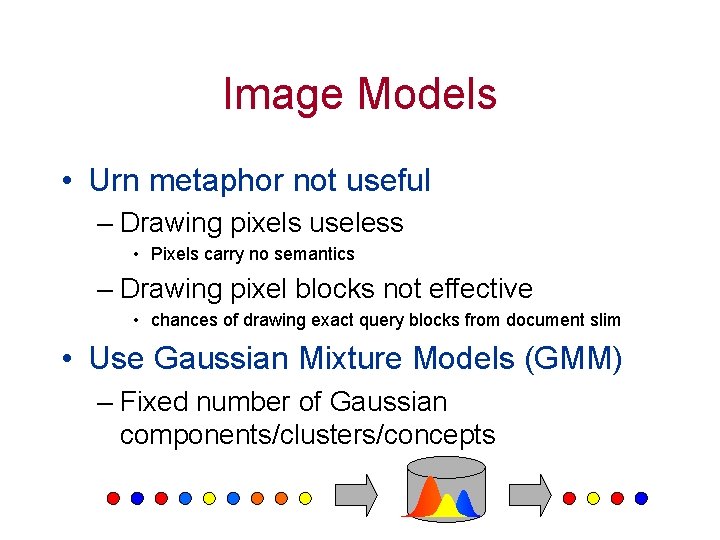 Image Models

• Urn metaphor not useful
– Drawing pixels useless
• Pixels carry no semantics
– Drawing pixel blocks not effective
• chances of drawing exact query blocks from document slim

• Use Gaussian Mixture Models (GMM)
– Fixed number of Gaussian components/clusters/concepts